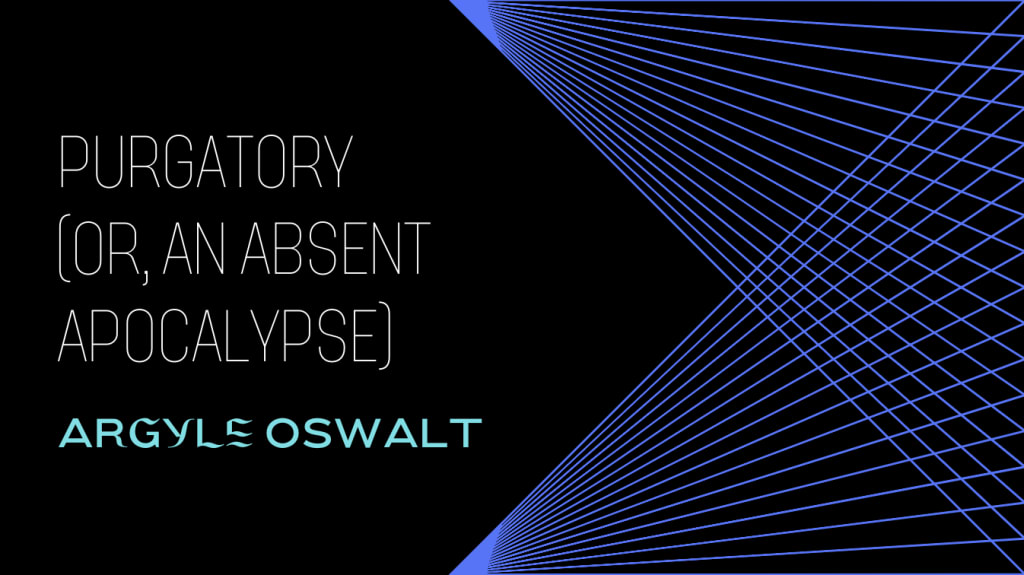 PURGATORY (OR, AN ABSENT APOCALYPSE)

ARGYLE OSWALT